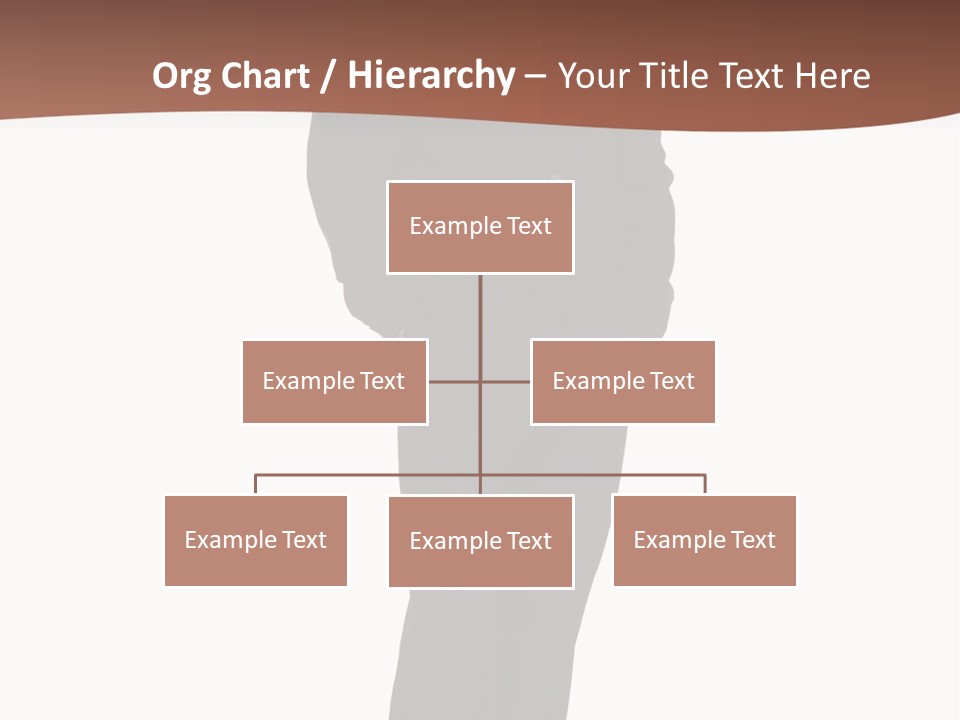 Org Chart / Hierarchy – Your Title Text Here

Example Text

Example Text

Example Text

Example Text

Example Text

Example Text